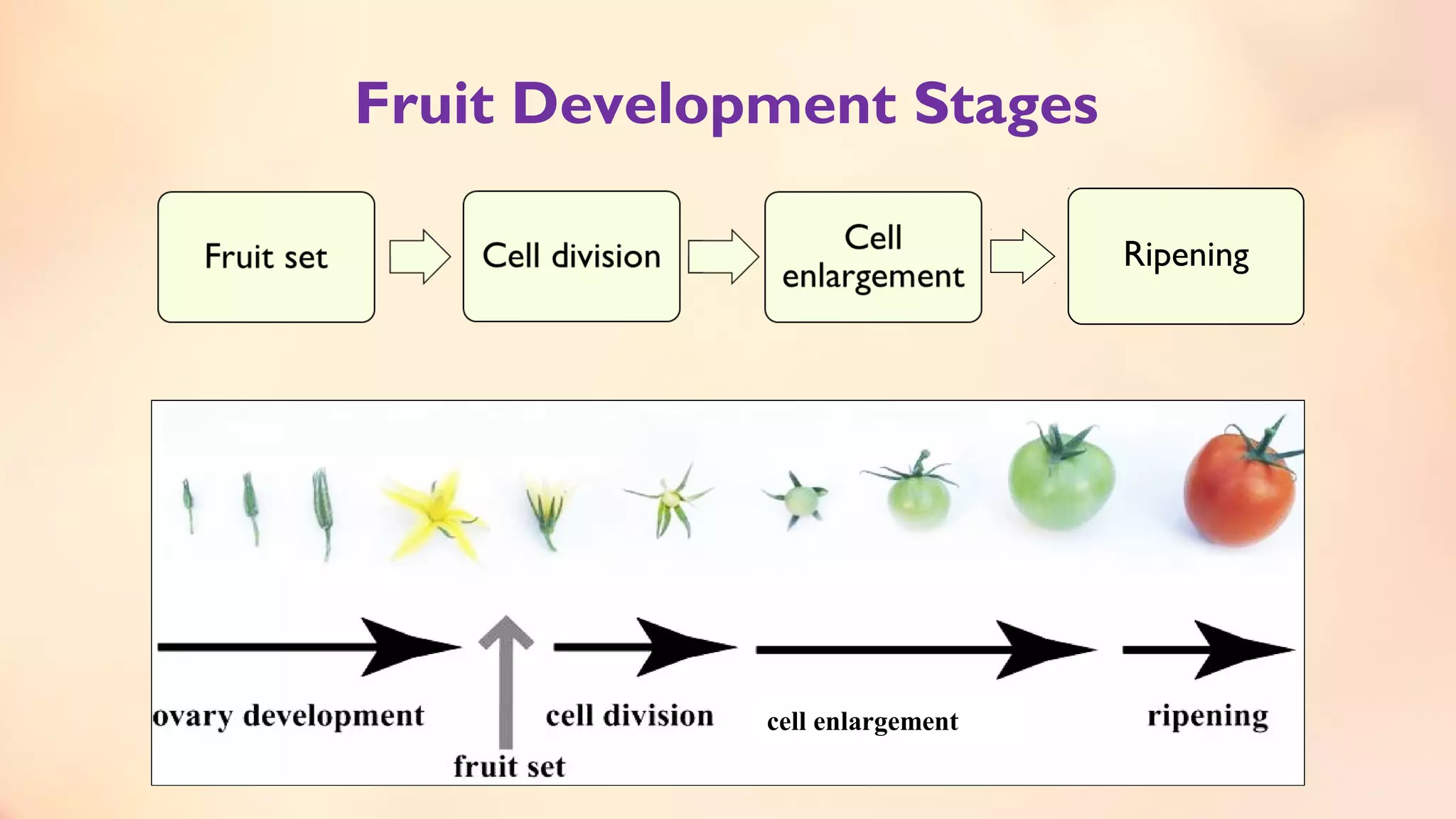 Fruit Development Stages

Fruit set

Cell division

Cell enlargement

Ripening

ovary development

fruit set

cell division

cell enlargement

ripening